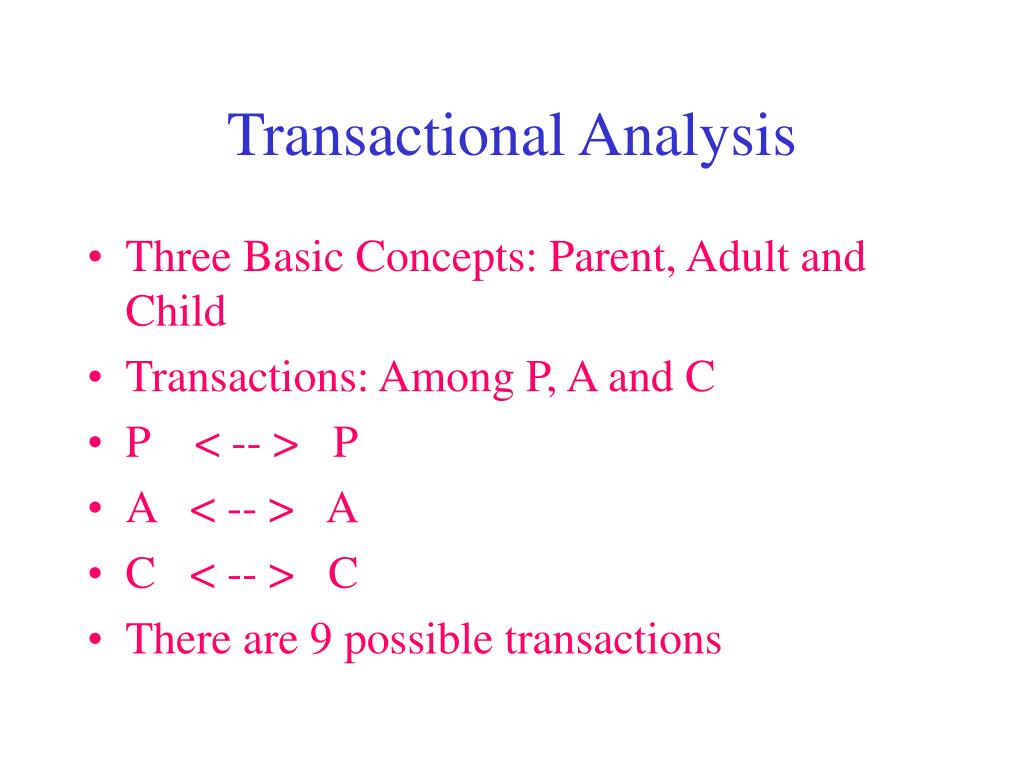 Transactional Analysis

• Three Basic Concepts: Parent, Adult and Child
• Transactions: Among P, A and C
• P < -- > P
• A < -- > A
• C < -- > C
• There are 9 possible transactions